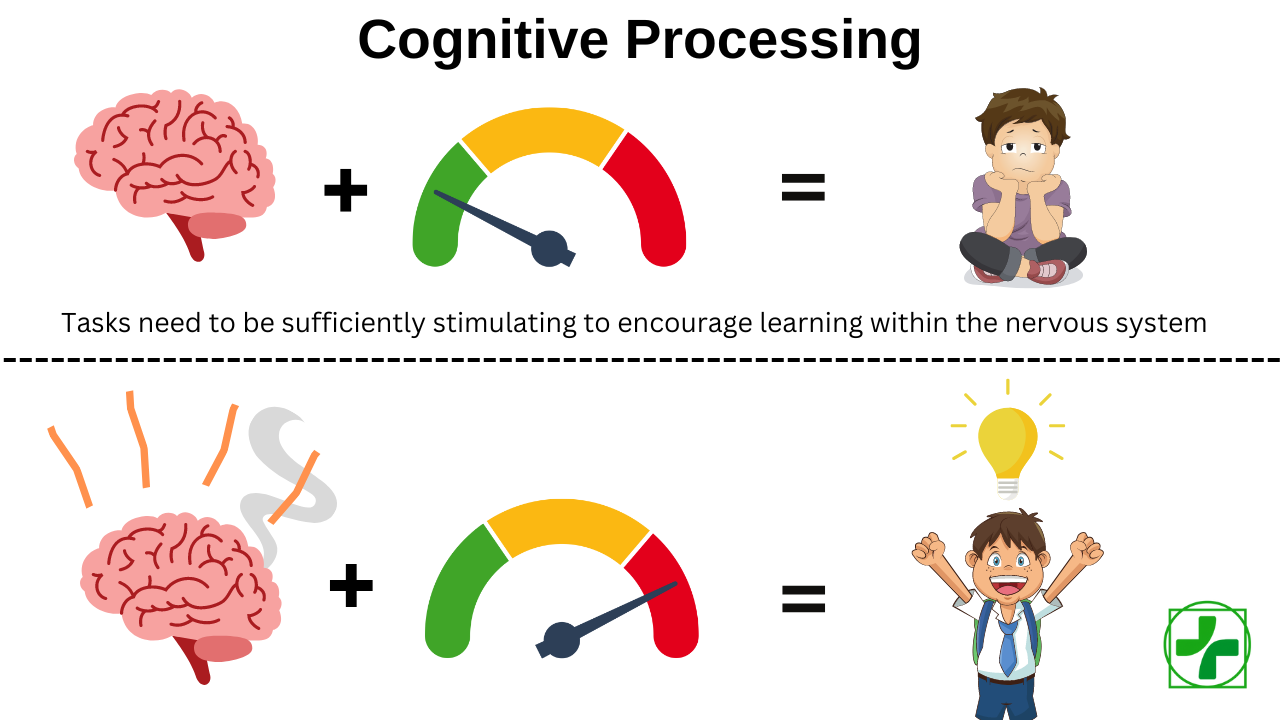 Cognitive Processing

+ =

Tasks need to be sufficiently stimulating to encourage learning within the nervous system

+ =